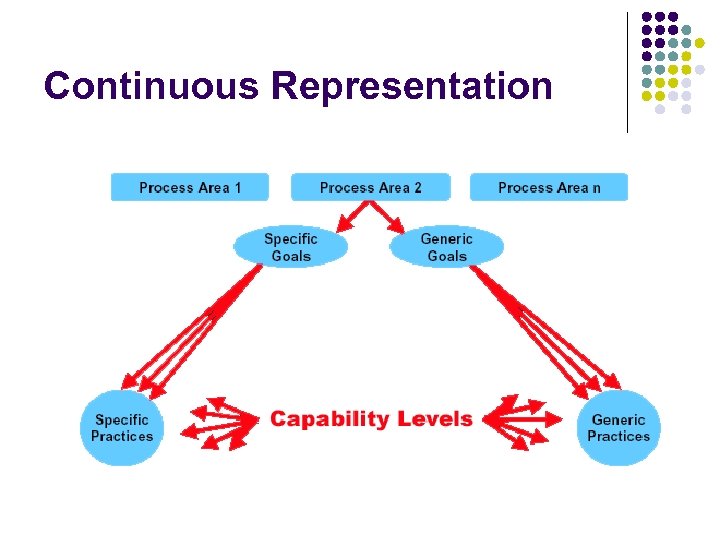 Continuous Representation

Process Area 1

Process Area 2

Process Area n

Specific Goals

Generic Goals

Specific Practices

Capability Levels

Generic Practices